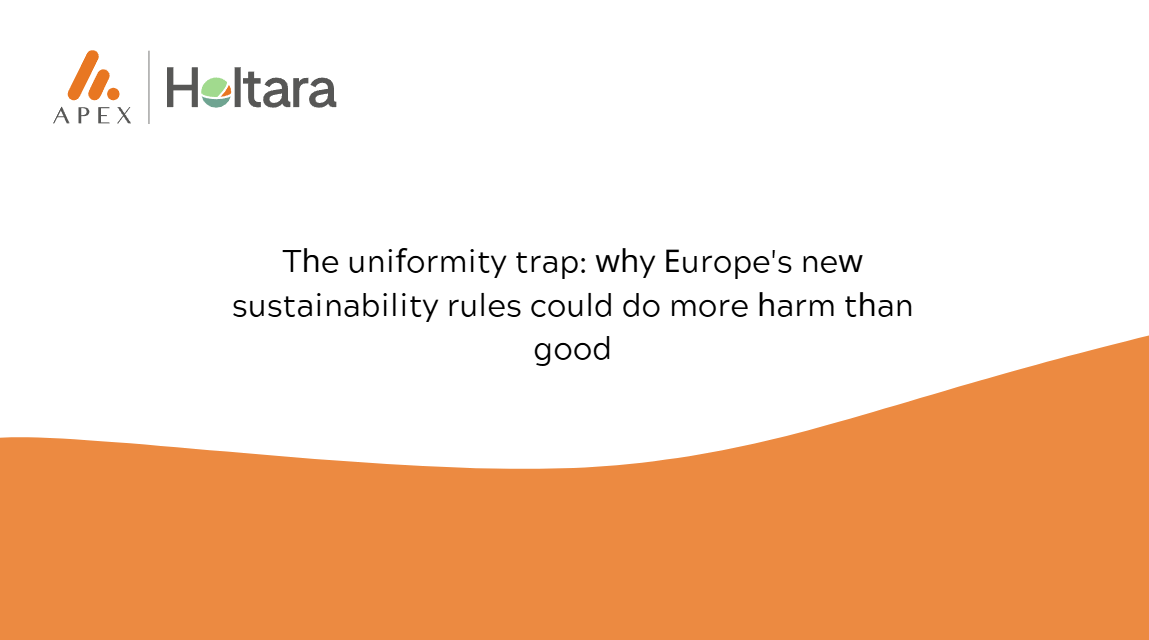 APEX

Holtara

The uniformity trap: why Europe's new sustainability rules could do more harm than good